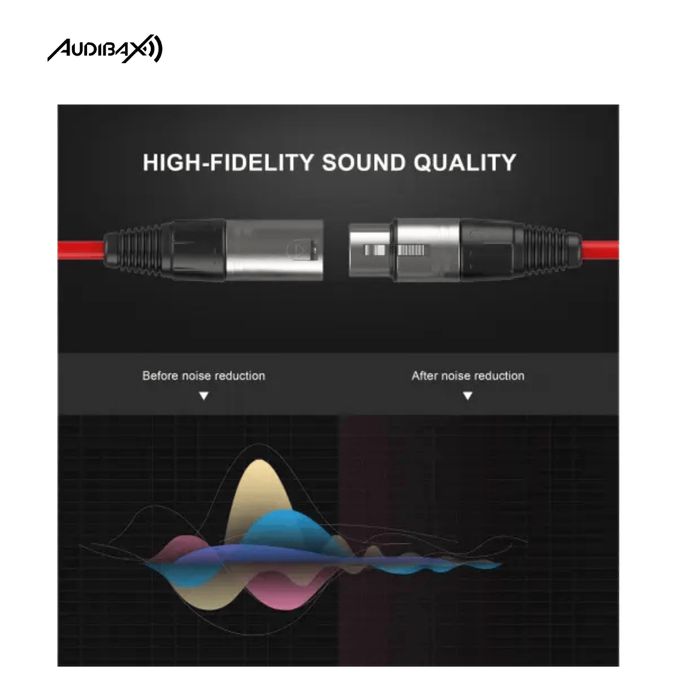 AUDIBAX

HIGH-FIDELITY SOUND QUALITY

Before noise reduction

After noise reduction